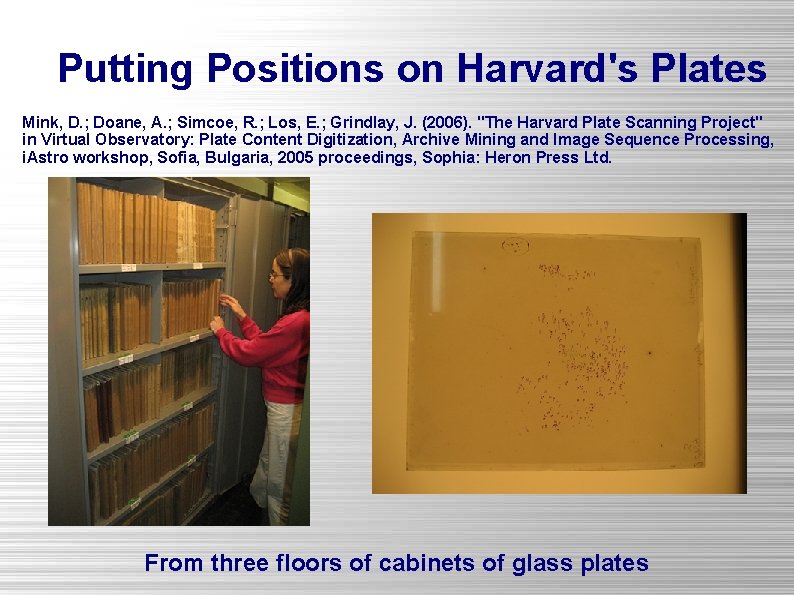 Putting Positions on Harvard's Plates

Mink, D.; Doane, A.; Simcoe, R.; Los, E.; Grindlay, J. (2006). "The Harvard Plate Scanning Project" in Virtual Observatory: Plate Content Digitization, Archive Mining and Image Sequence Processing, iAstro workshop, Sofia, Bulgaria, 2005 proceedings, Sophia: Heron Press Ltd.

From three floors of cabinets of glass plates